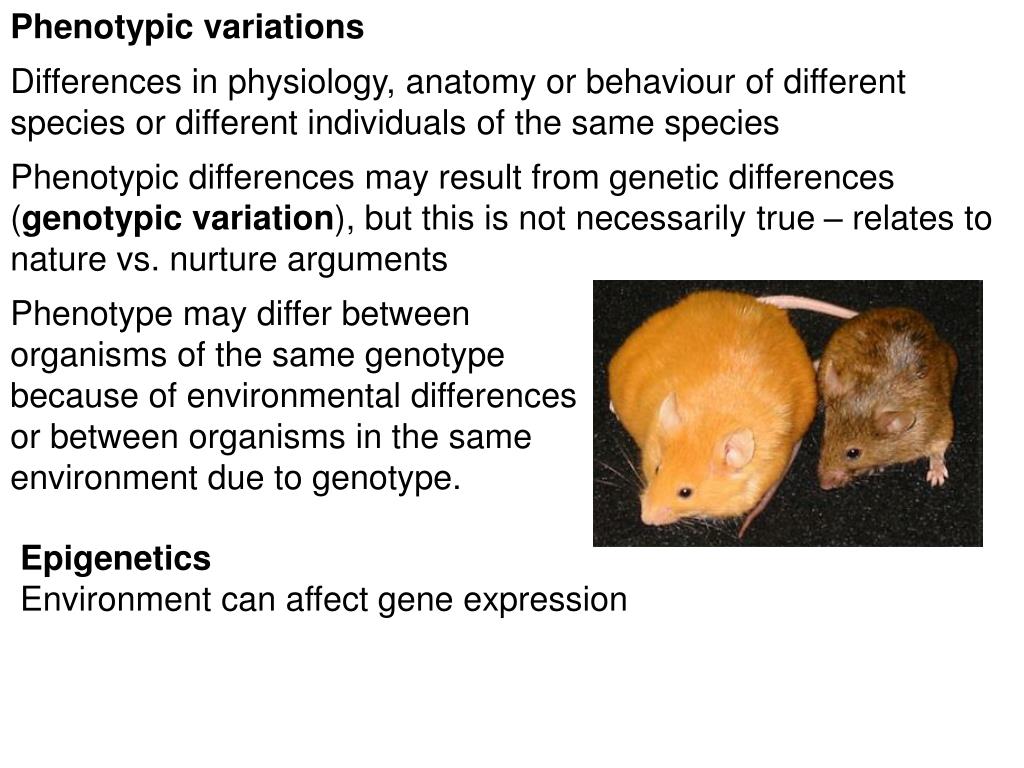 Phenotypic variations

Differences in physiology, anatomy or behaviour of different species or different individuals of the same species

Phenotypic differences may result from genetic differences (genotypic variation), but this is not necessarily true – relates to nature vs. nurture arguments

Phenotype may differ between organisms of the same genotype because of environmental differences or between organisms in the same environment due to genotype.

Epigenetics
Environment can affect gene expression